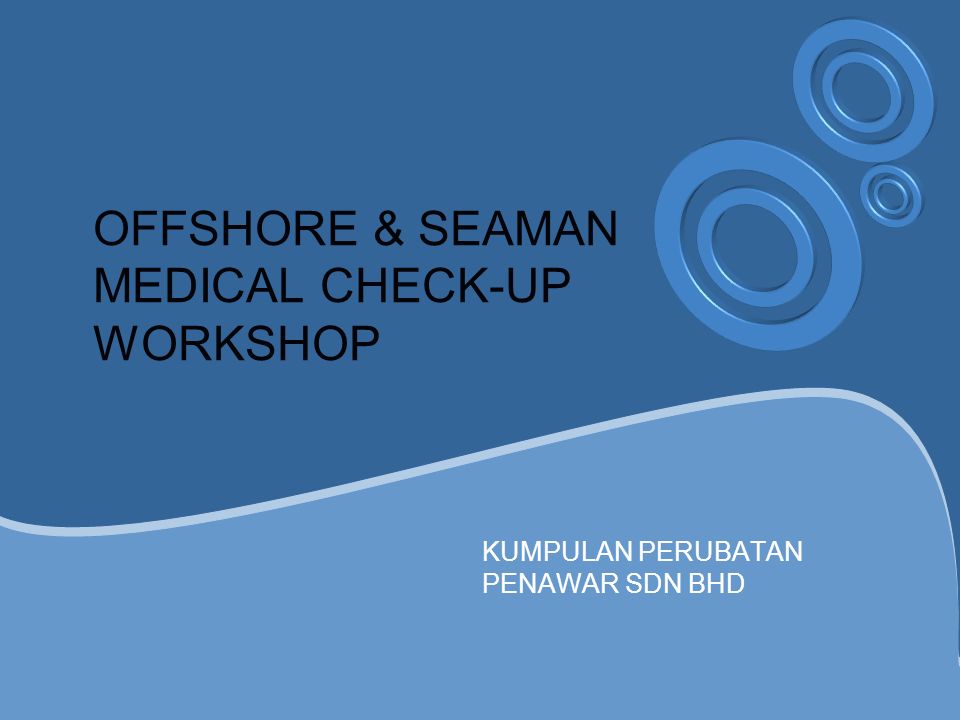 OFFSHORE & SEAMAN MEDICAL CHECK-UP WORKSHOP

KUMPULAN PERUBATAN PENAWAR SDN BHD